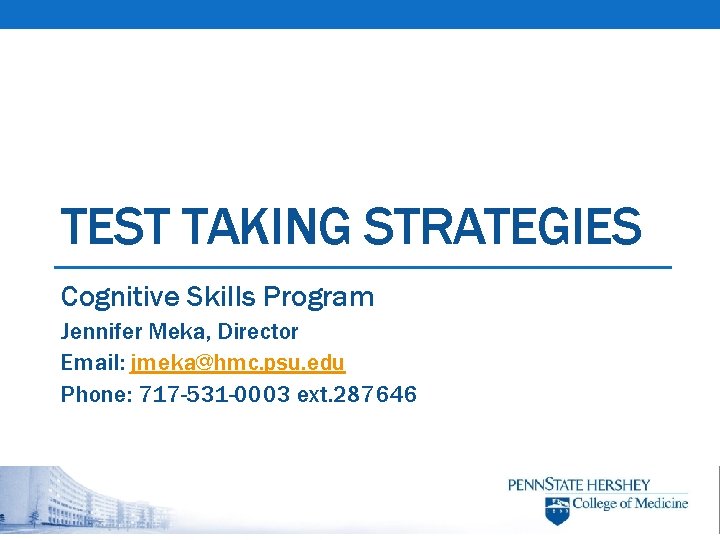 TEST TAKING STRATEGIES

Cognitive Skills Program

Jennifer Meka, Director

Email: jmeka@hmc.psu.edu

Phone: 717-531-0003 ext.287646

PENNSTATE HERSHEY
College of Medicine